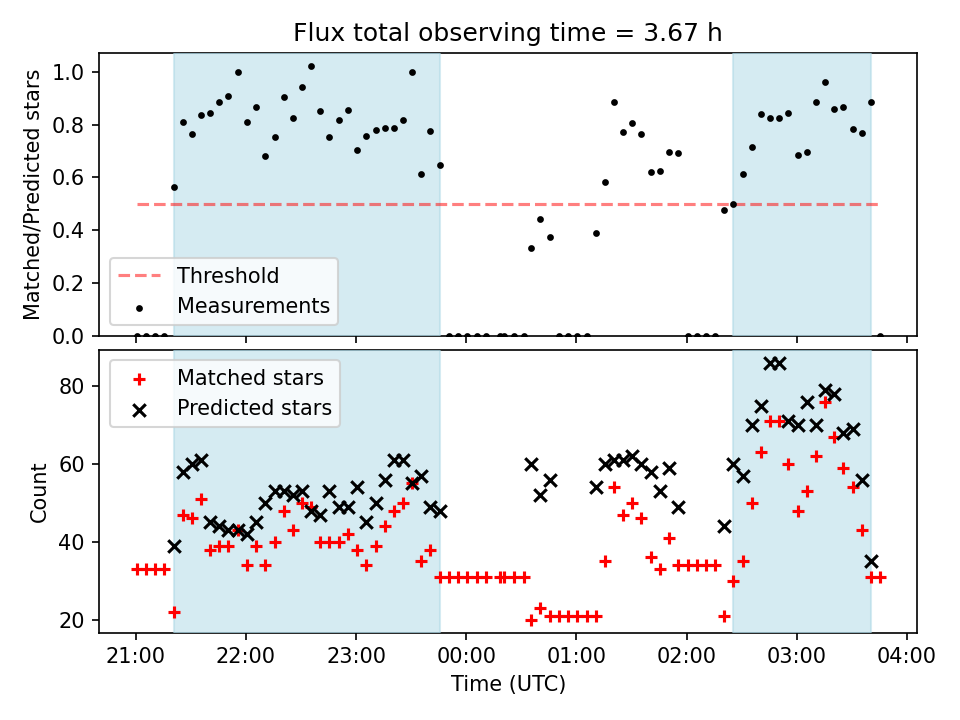 Flux total observing time = 3.67 h

Matched/Predicted stars

1.0
0.8
0.6
0.4
0.2
0.0

Threshold
Measurements

Matched stars
Predicted stars

Count

80
60
40
20

21:00
22:00
23:00
00:00
01:00
02:00
03:00
04:00

Time (UTC)